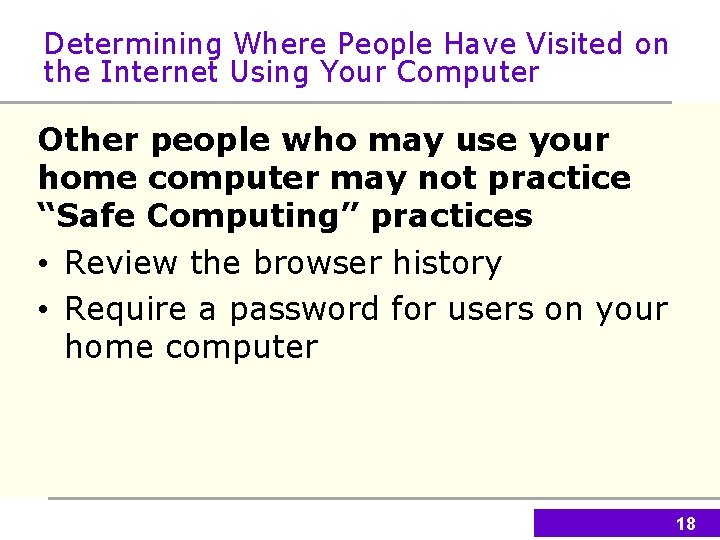 Determining Where People Have Visited on the Internet Using Your Computer

Other people who may use your home computer may not practice "Safe Computing" practices

• Review the browser history
• Require a password for users on your home computer

18